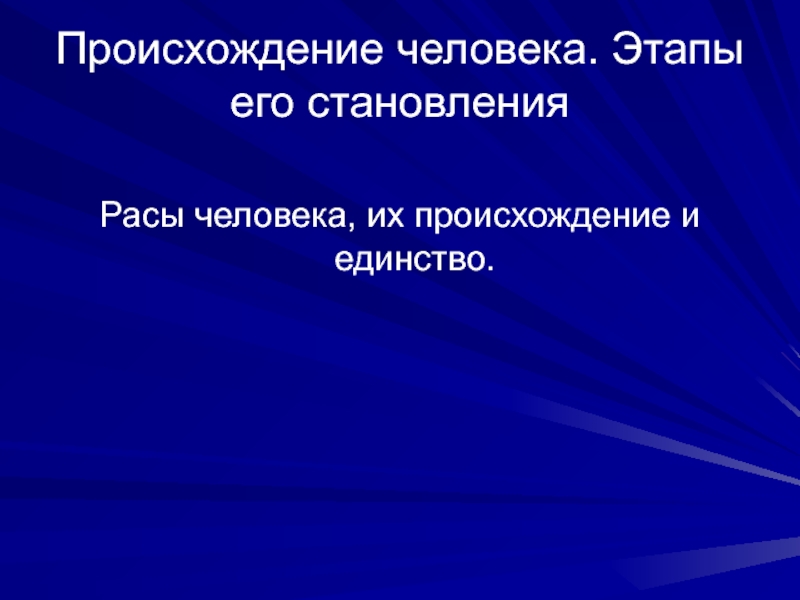 Происхождение человека. Этапы его становления

Расы человека, их происхождение и единство.